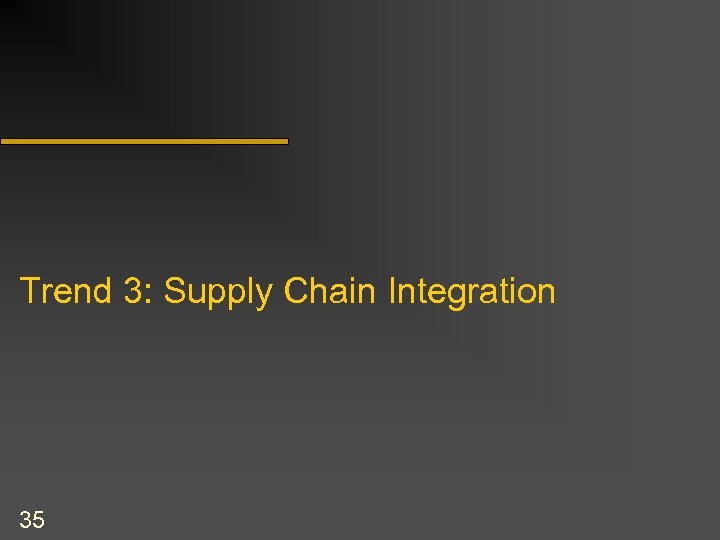 Trend 3: Supply Chain Integration

35